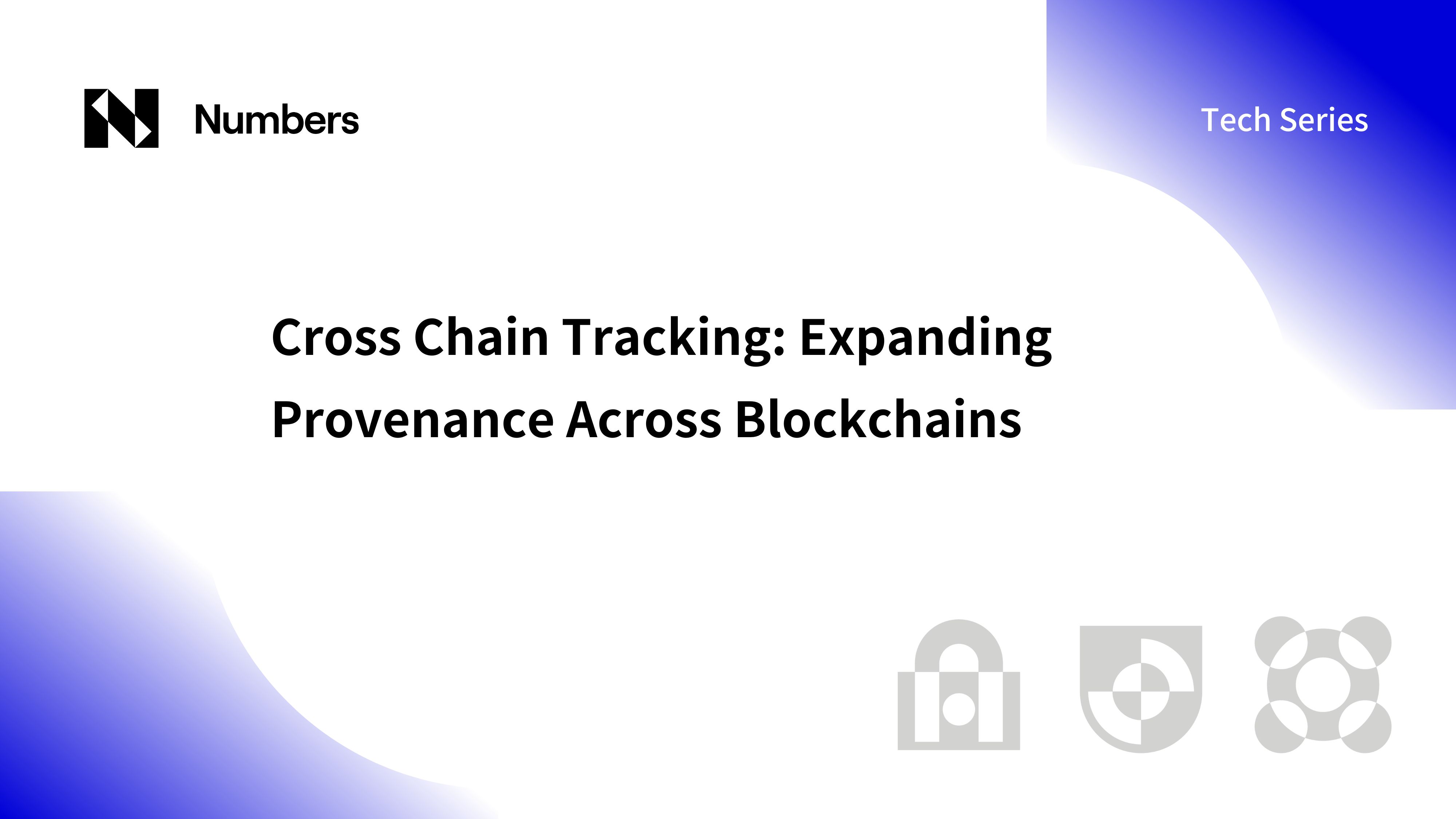 Numbers

Tech Series

Cross Chain Tracking: Expanding Provenance Across Blockchains